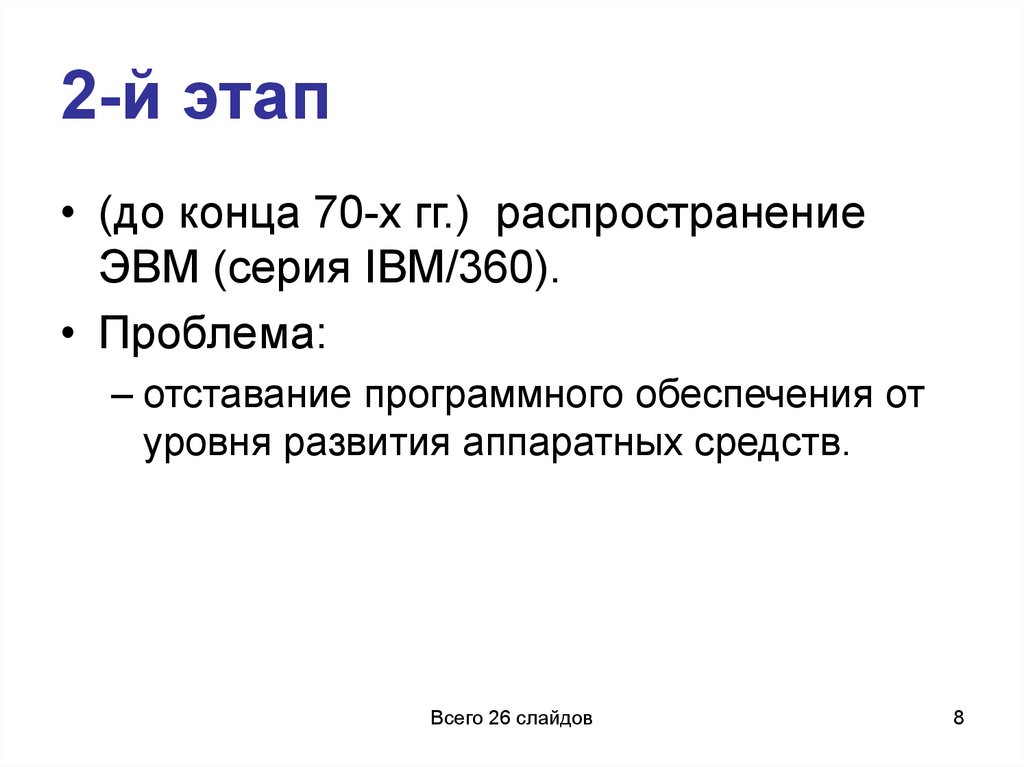 2-й этап

• (до конца 70-х гг.) распространение ЭВМ (серия IBM/360).

• Проблема:

– отставание программного обеспечения от уровня развития аппаратных средств.

Всего 26 слайдов

8